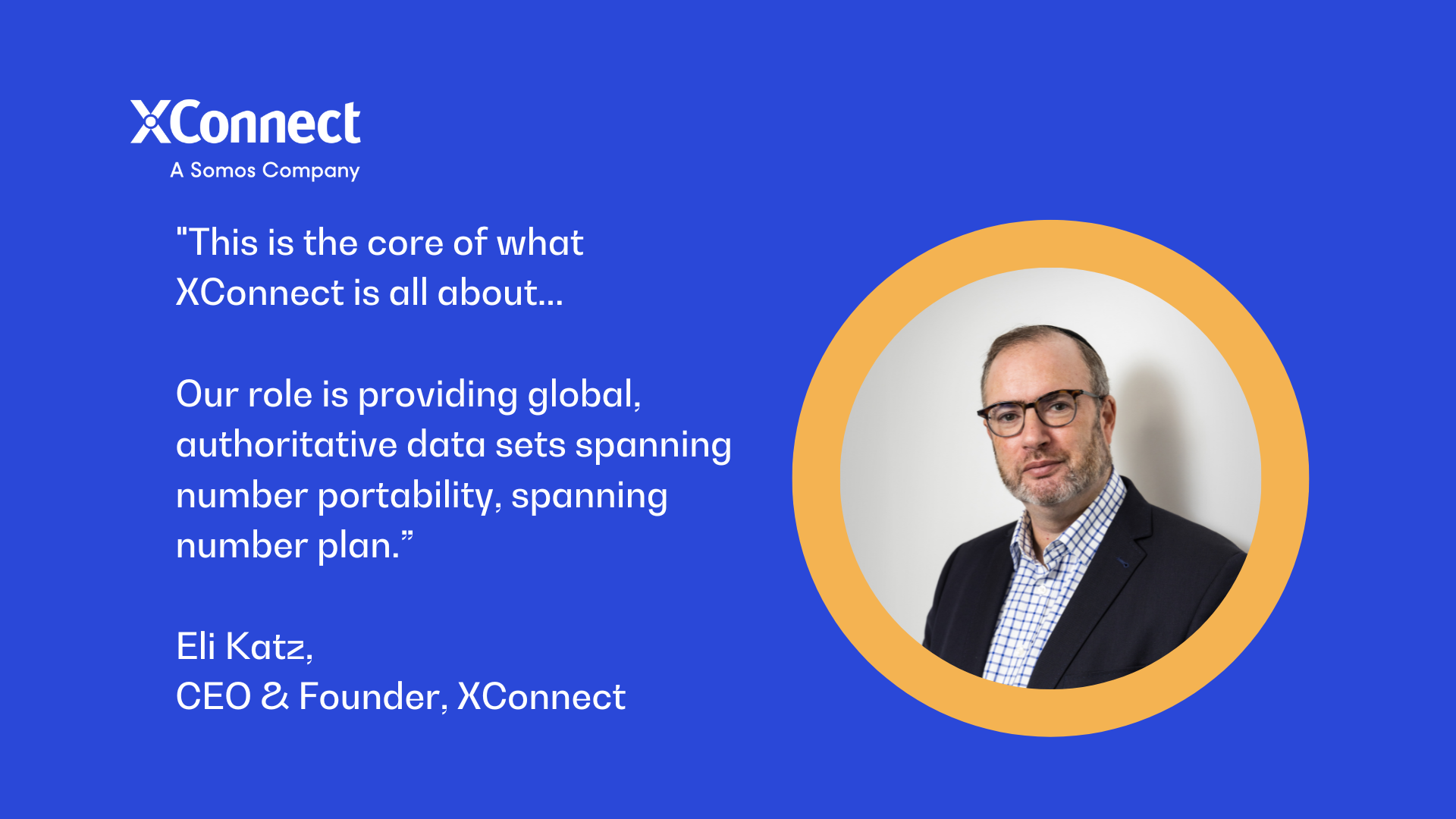 XConnect
A Somos Company

"This is the core of what XConnect is all about...

Our role is providing global, authoritative data sets spanning number portability, spanning number plan.”

Eli Katz,
CEO & Founder, XConnect